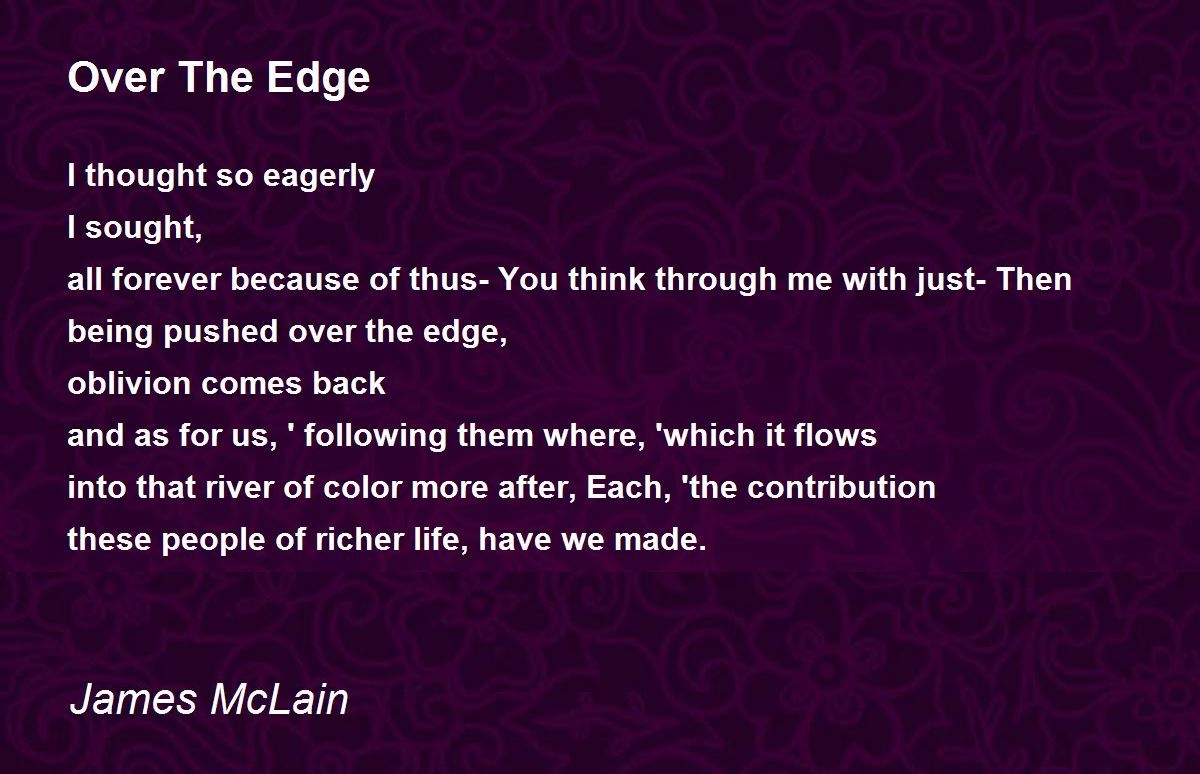 Over The Edge

I thought so eagerly
I sought,
all forever because of thus- You think through me with just- Then
being pushed over the edge,
oblivion comes back
and as for us, ' following them where, 'which it flows
into that river of color more after, Each, 'the contribution
these people of richer life, have we made.

James McLain